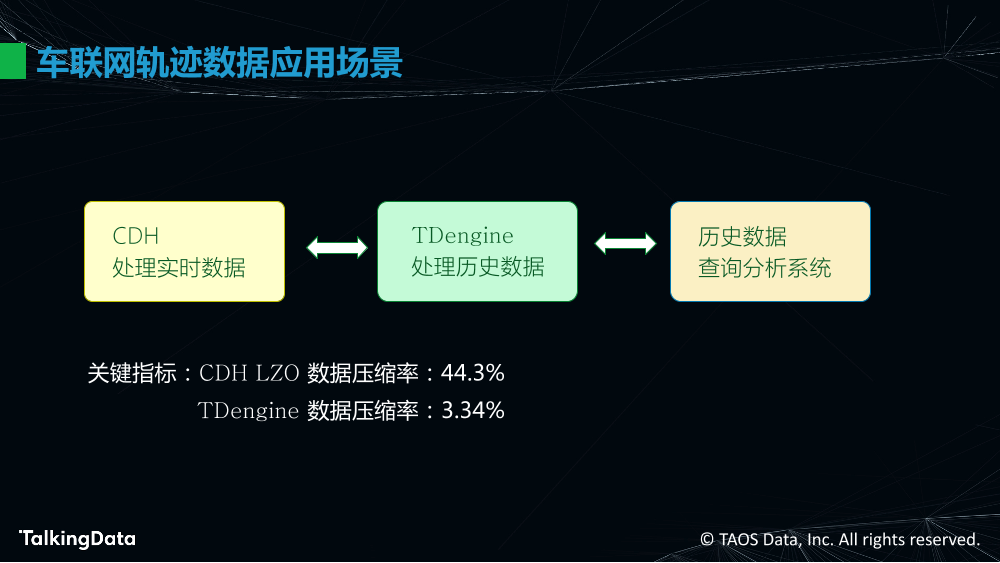 车联网轨迹数据应用场景

CDH
处理实时数据

TDengine
处理历史数据

历史数据
查询分析系统

关键指标：CDH LZO 数据压缩率：44.3%
TDengine 数据压缩率：3.34%

TalkingData

© TAOS Data, Inc. All rights reserved.